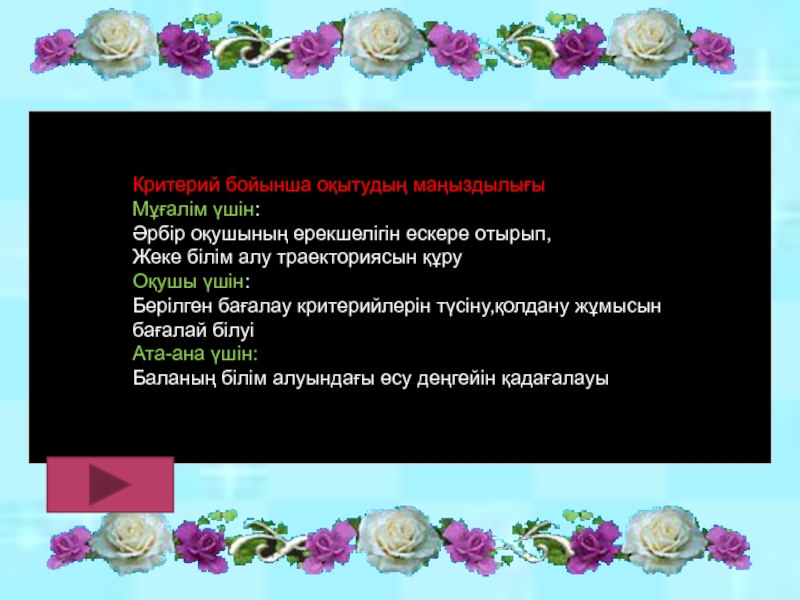 Критерий бойынша оқытудың маңыздылығы
Мұғалім үшін:
Әрбір оқушының ерекшелігін ескере отырып,
Жеке білім алу траекториясын құру
Оқушы үшін:
Берілген бағалау критерийлерін түсіну,қолдану жұмысын бағалай білуі
Ата-ана үшін:
Баланың білім алуындағы өсу деңгейін қадағалауы